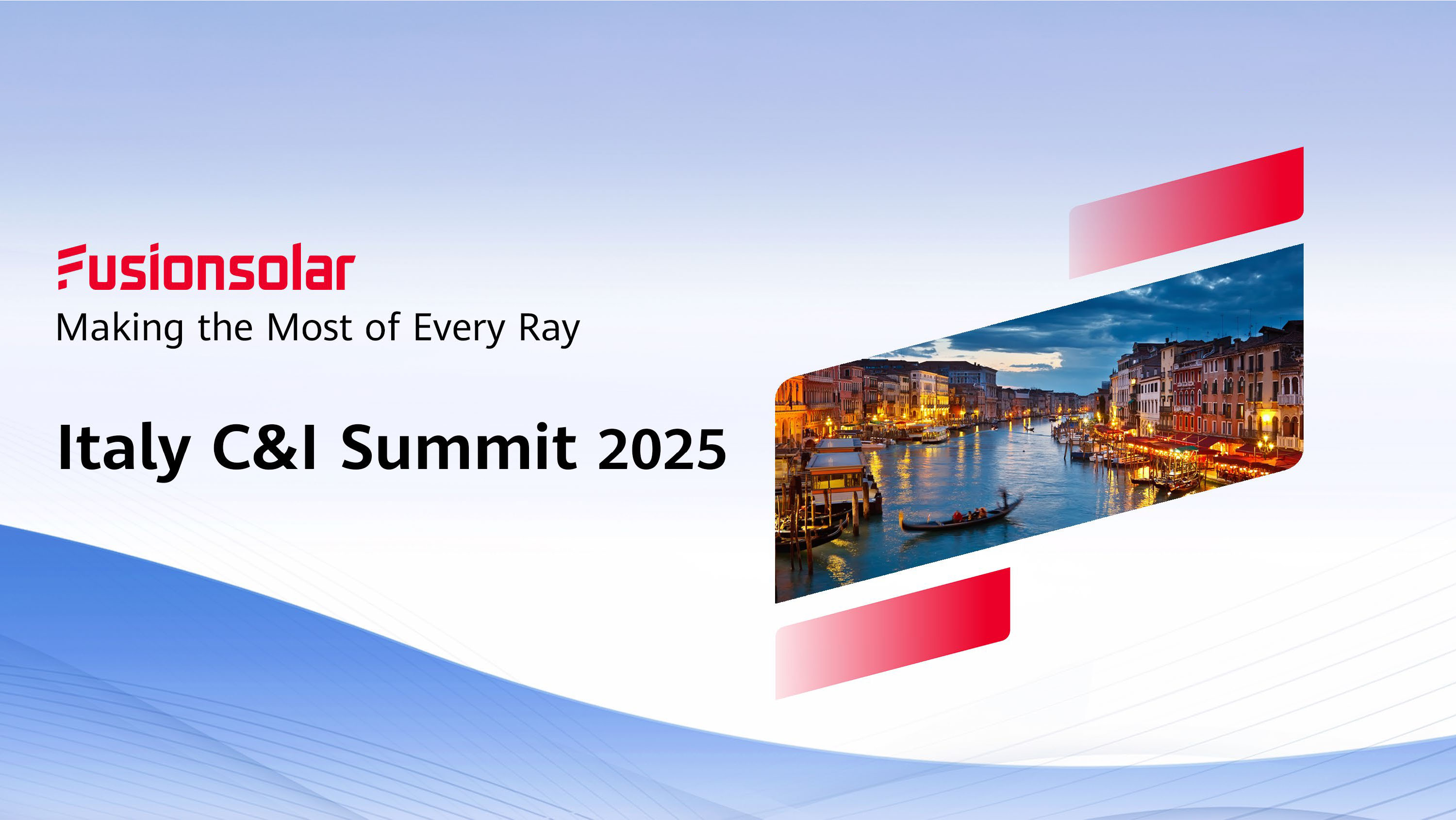 Fusionsolar
Making the Most of Every Ray

Italy C&I Summit 2025